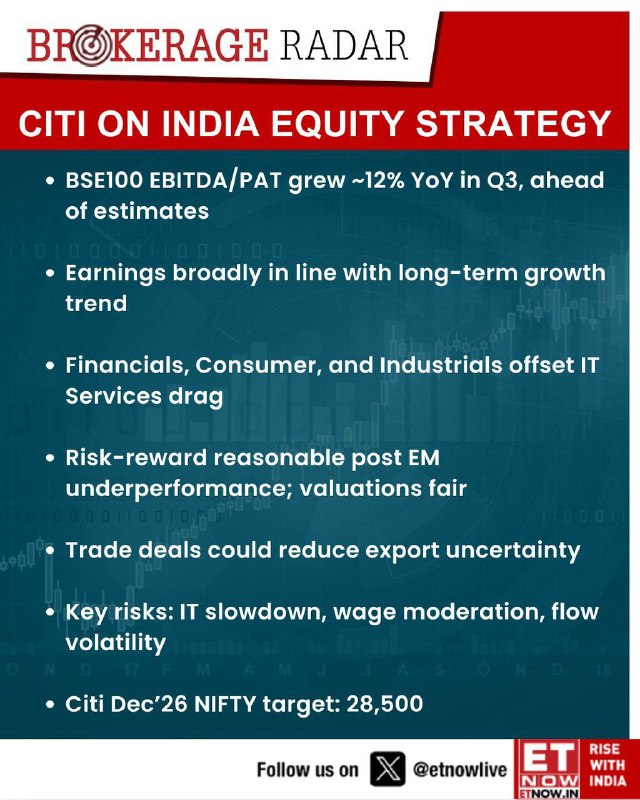 BROKERAGE RADAR

CITI ON INDIA EQUITY STRATEGY

• BSE100 EBITDA/PAT grew ~12% YoY in Q3, ahead of estimates

• Earnings broadly in line with long-term growth trend

• Financials, Consumer, and Industrials offset IT Services drag

• Risk-reward reasonable post EM underperformance; valuations fair

• Trade deals could reduce export uncertainty

• Key risks: IT slowdown, wage moderation, flow volatility

• Citi Dec'26 NIFTY target: 28,500

Follow us on @etnowlive

ET NOW ETNOW.IN RISE WITH INDIA